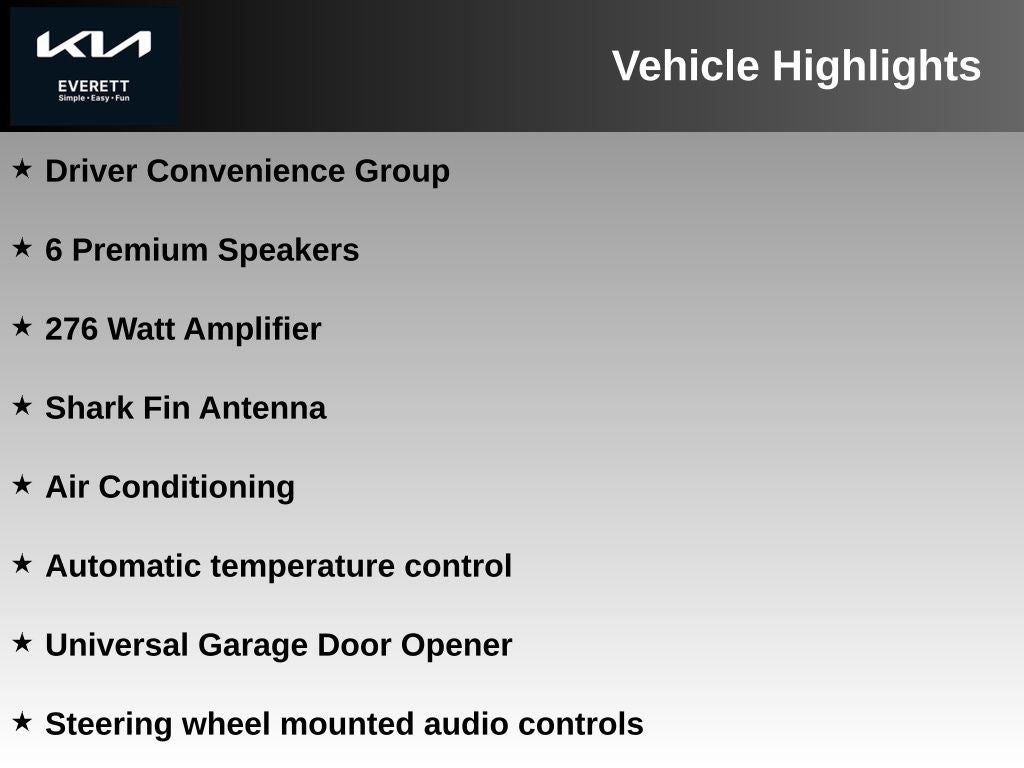 KIA
EVERETT
Simple • Easy • Fun

Vehicle Highlights

★ Driver Convenience Group

★ 6 Premium Speakers

★ 276 Watt Amplifier

★ Shark Fin Antenna

★ Air Conditioning

★ Automatic temperature control

★ Universal Garage Door Opener

★ Steering wheel mounted audio controls